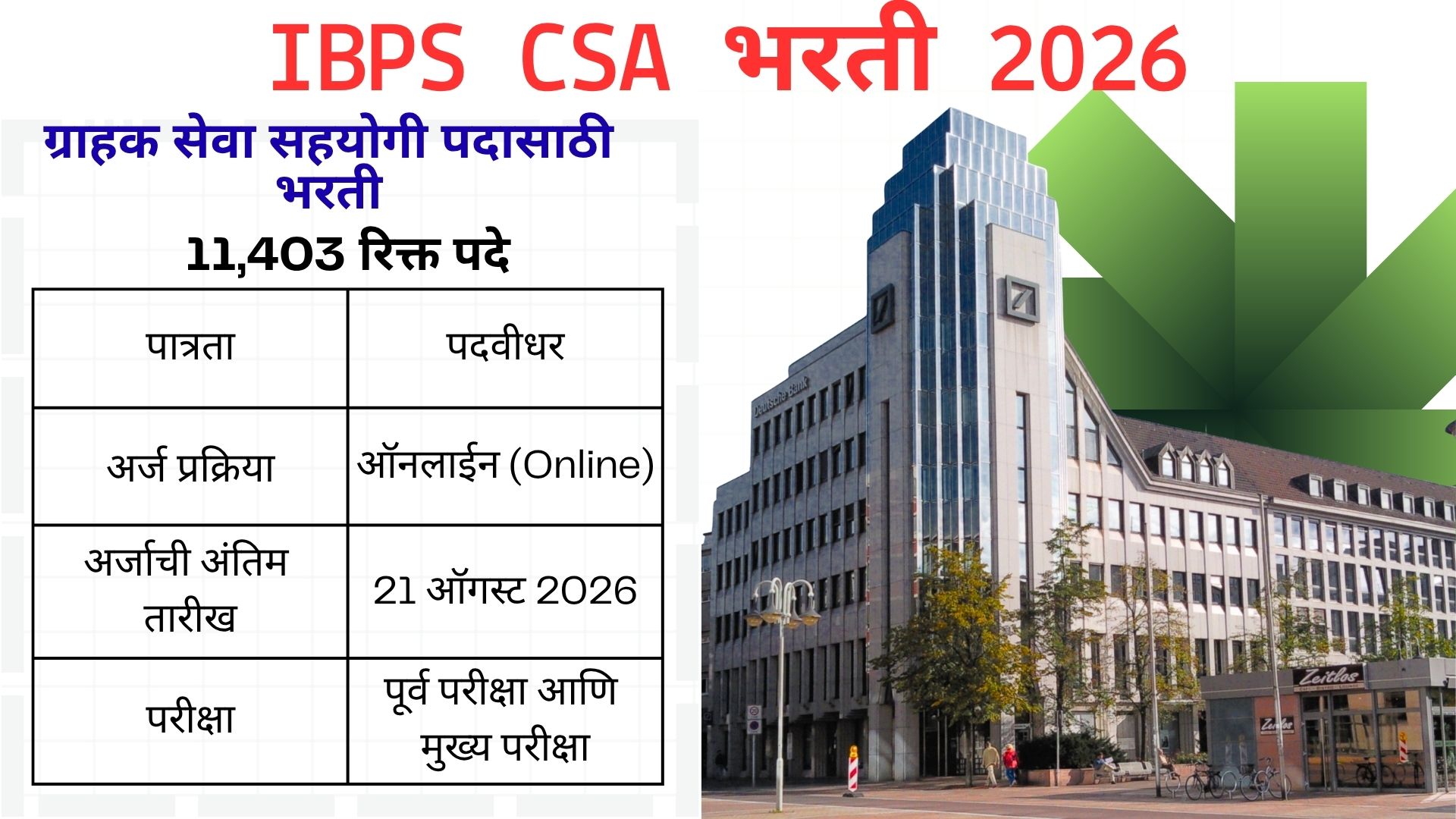 IBPS CSA भरती 2026

ग्राहक सेवा सहयोगी पदासाठी भरती

11,403 रिक्त पदे

| पात्रता | पदवीधर |
|---|---|
| अर्ज प्रक्रिया | ऑनलाईन (Online) |
| अर्जाची अंतिम तारीख | 21 ऑगस्ट 2026 |
| परीक्षा | पूर्व परीक्षा आणि मुख्य परीक्षा |

Deutsche Bank

Zeitlos

Zeitlos